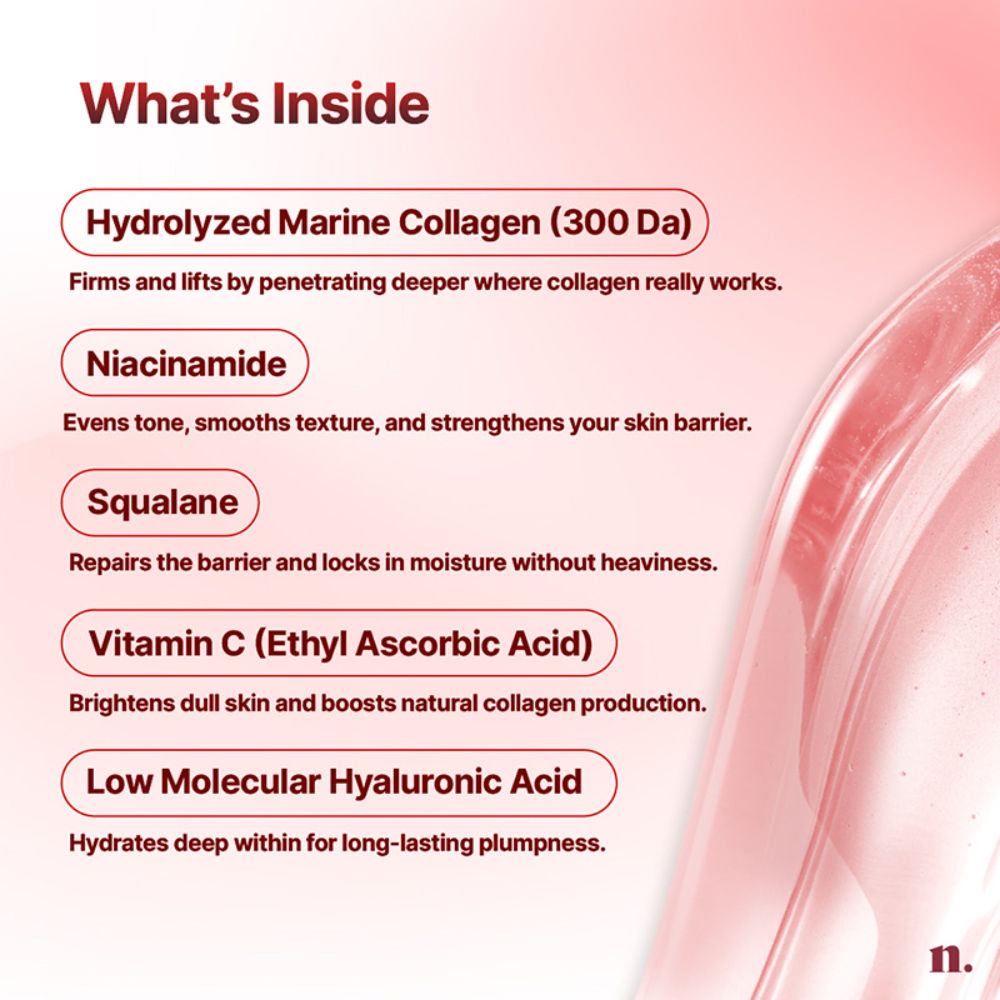 What's Inside

Hydrolyzed Marine Collagen (300 Da)

Firms and lifts by penetrating deeper where collagen really works.

Niacinamide

Evens tone, smooths texture, and strengthens your skin barrier.

Squalane

Repairs the barrier and locks in moisture without heaviness.

Vitamin C (Ethyl Ascorbic Acid)

Brightens dull skin and boosts natural collagen production.

Low Molecular Hyaluronic Acid

Hydrates deep within for long-lasting plumpness.

n.